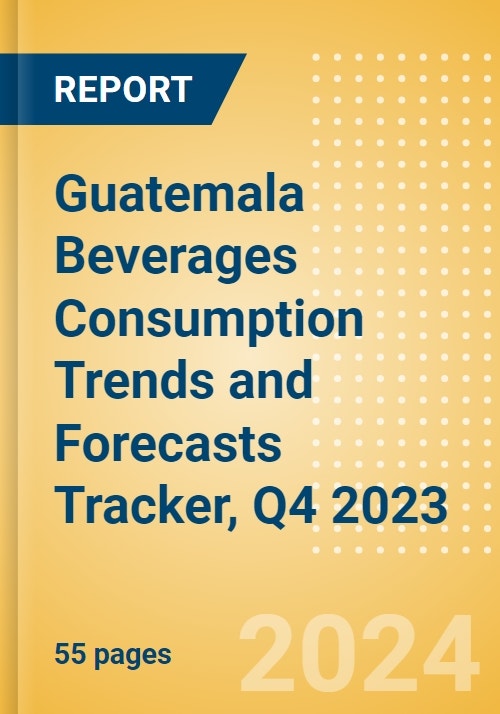 REPORT

Guatemala Beverages Consumption Trends and Forecasts Tracker, Q4 2023

55 pages

2024